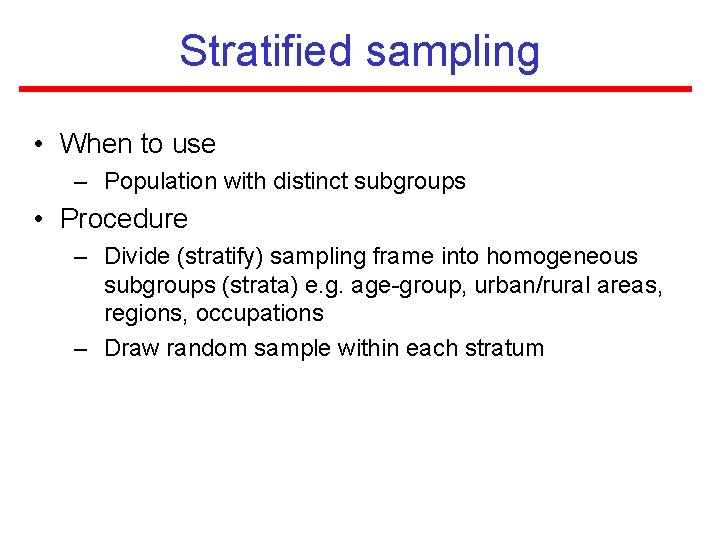 Stratified sampling

• When to use
– Population with distinct subgroups
• Procedure
– Divide (stratify) sampling frame into homogeneous subgroups (strata) e.g. age-group, urban/rural areas, regions, occupations
– Draw random sample within each stratum